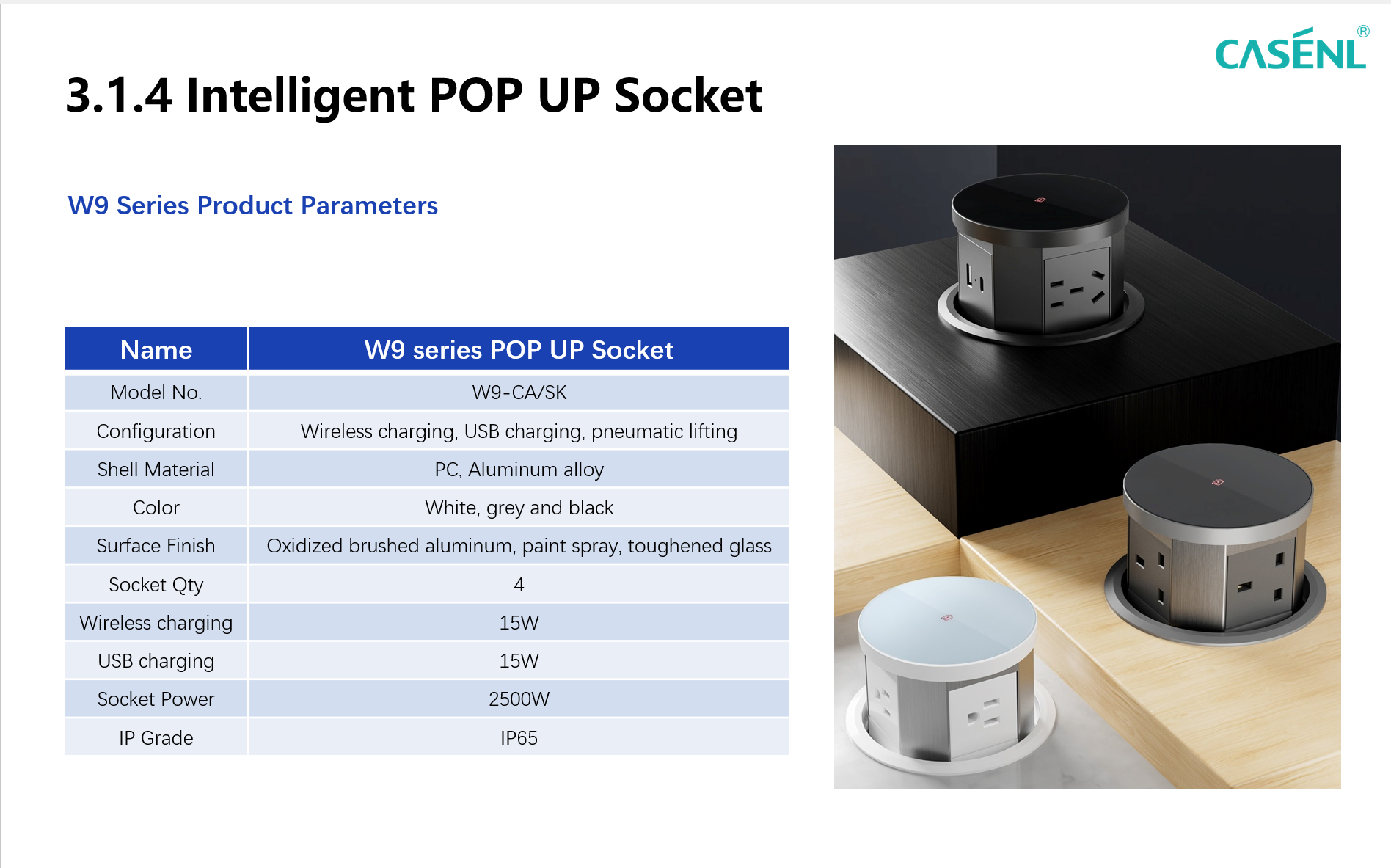 CASÉNL®

3.1.4 Intelligent POP UP Socket

W9 Series Product Parameters

| Name | W9 series POP UP Socket |
|---|---|
| Model No. | W9-CA/SK |
| Configuration | Wireless charging, USB charging, pneumatic lifting |
| Shell Material | PC, Aluminum alloy |
| Color | White, grey and black |
| Surface Finish | Oxidized brushed aluminum, paint spray, toughened glass |
| Socket Qty | 4 |
| Wireless charging | 15W |
| USB charging | 15W |
| Socket Power | 2500W |
| IP Grade | IP65 |